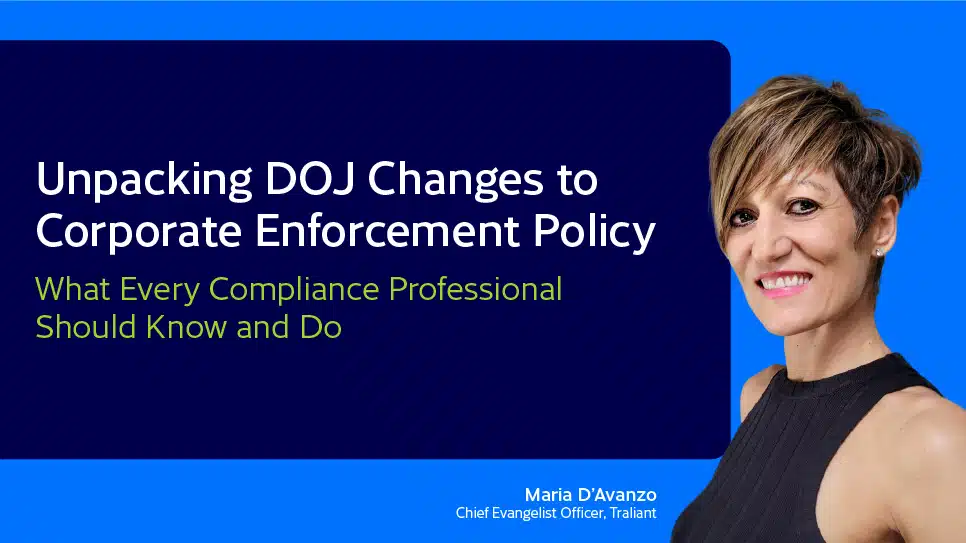 Unpacking DOJ Changes to Corporate Enforcement Policy

What Every Compliance Professional Should Know and Do

Maria D'Avanzo
Chief Evangelist Officer, Traliant